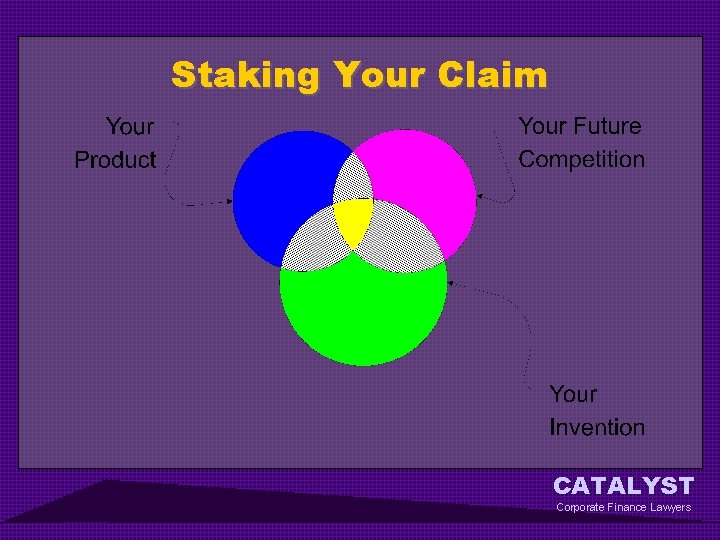 Staking Your Claim

Your Product

Your Future Competition

Your Invention

CATALYST
Corporate Finance Lawyers